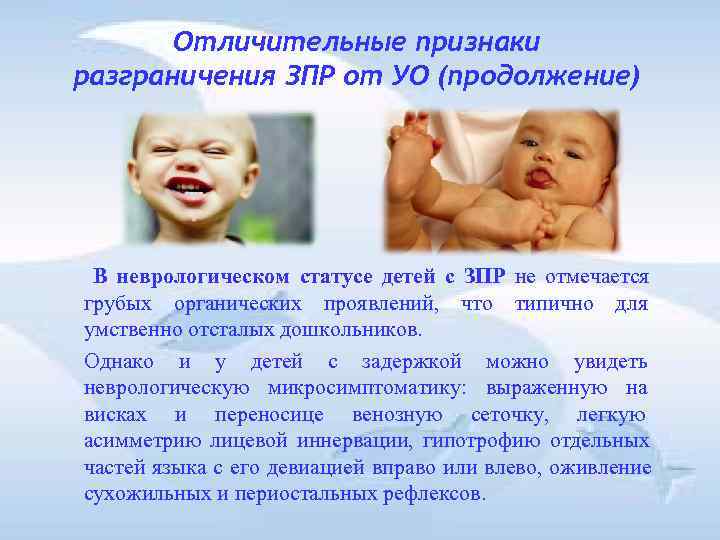 Отличительные признаки разграничения ЗПР от УО (продолжение)

В неврологическом статусе детей с ЗПР не отмечается грубых органических проявлений, что типично для умственно отсталых дошкольников.

Однако и у детей с задержкой можно увидеть неврологическую микросимптоматику: выраженную на висках и переносице венозную сеточку, легкую асимметрию лицевой иннервации, гипотрофию отдельных частей языка с его девиацией вправо или влево, оживление сухожильных и периостальных рефлексов.